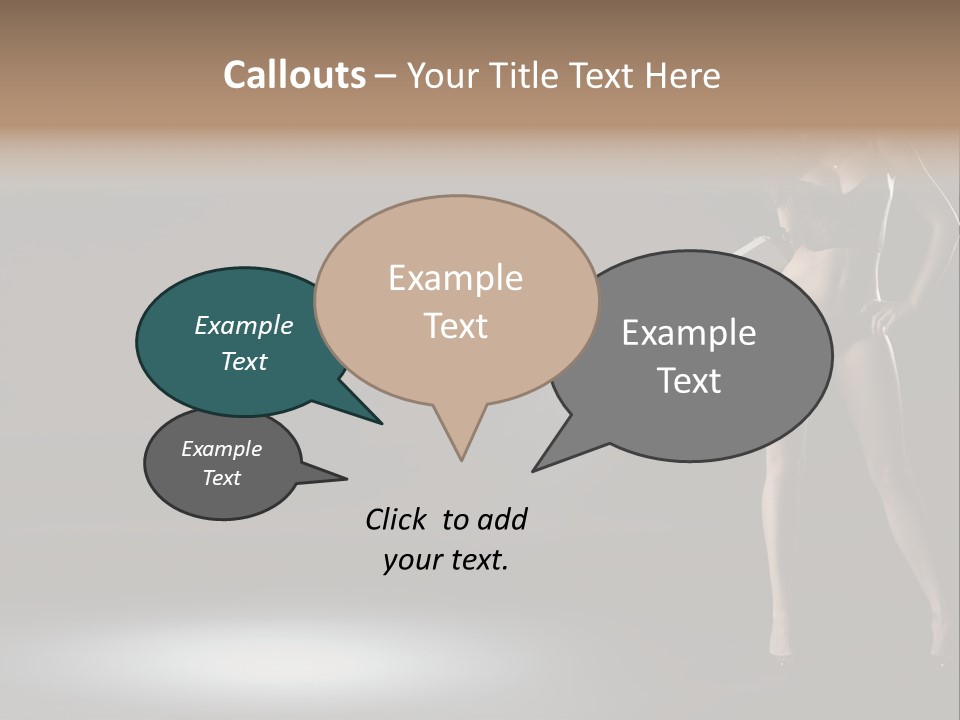 Callouts – Your Title Text Here

Example Text

Example Text

Example Text

Example Text

Click to add your text.